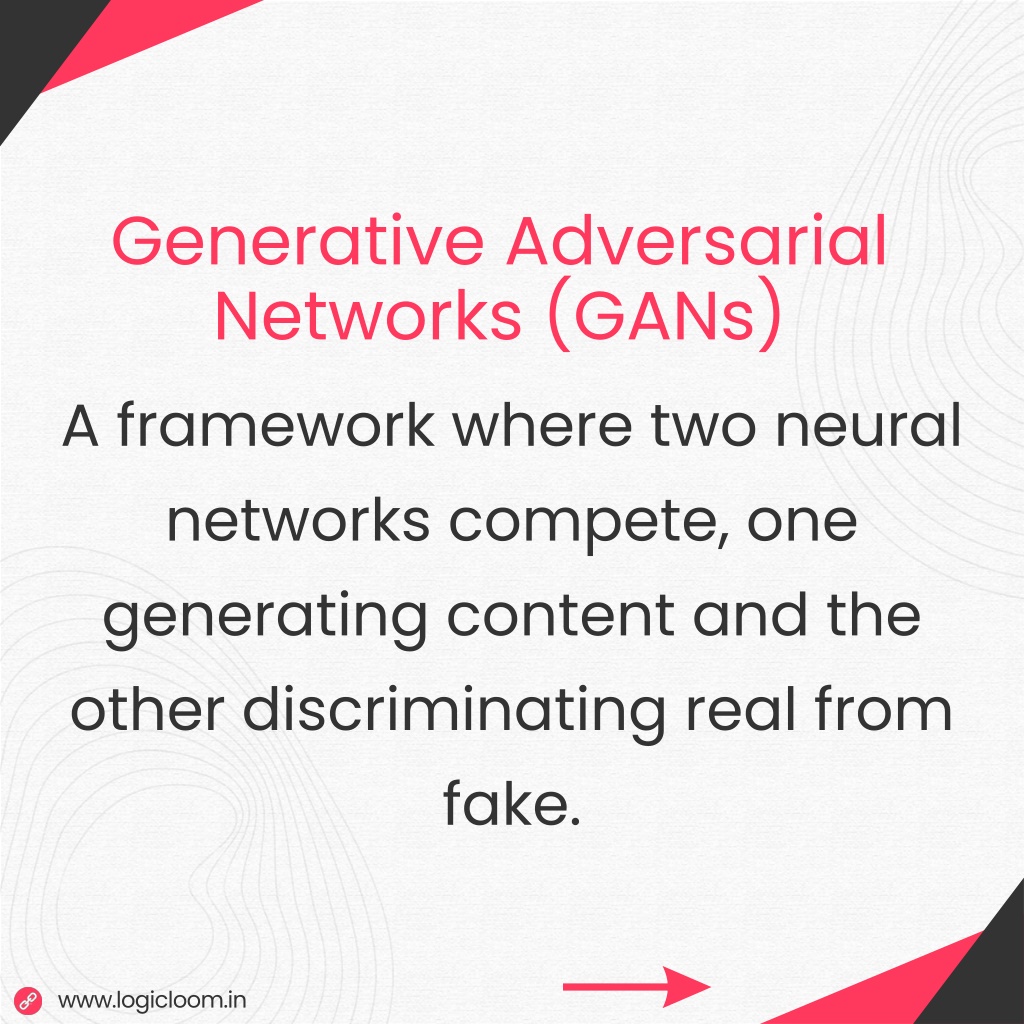 Generative Adversarial Networks (GANs)

A framework where two neural networks compete, one generating content and the other discriminating real from fake.

www.logicloom.in